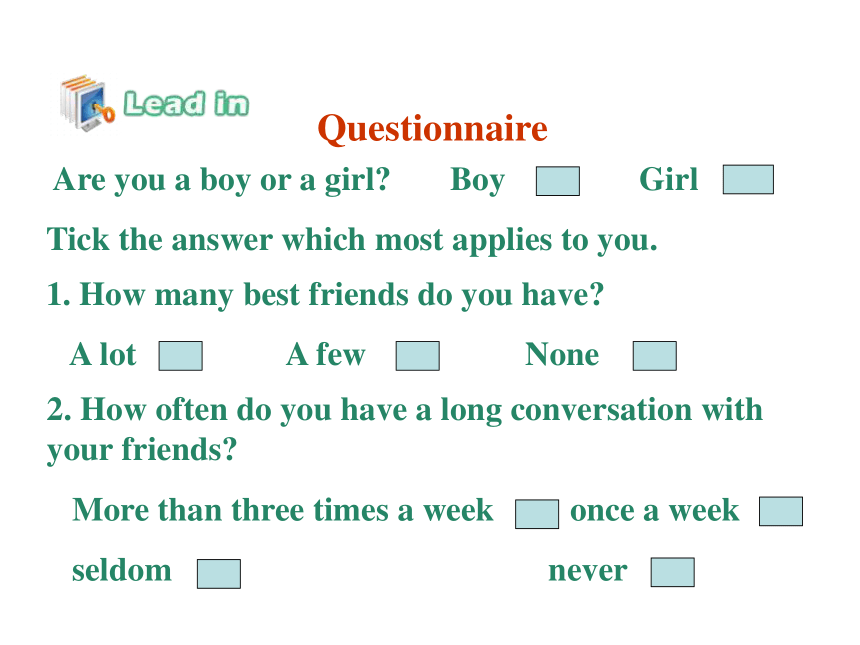 Lead in

Questionnaire

Are you a boy or a girl? Boy Girl

Tick the answer which most applies to you.

1. How many best friends do you have?

A lot A few None

2. How often do you have a long conversation with your friends?

More than three times a week once a week

seldom never